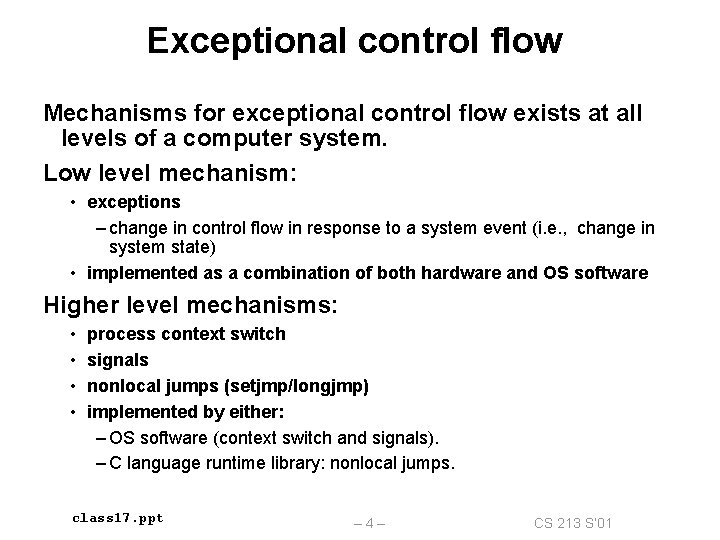 Exceptional control flow

Mechanisms for exceptional control flow exists at all levels of a computer system.

Low level mechanism:

• exceptions

– change in control flow in response to a system event (i.e., change in system state)

• implemented as a combination of both hardware and OS software

Higher level mechanisms:

• process context switch

• signals

• nonlocal jumps (setjmp/longjmp)

• implemented by either:

– OS software (context switch and signals).

– C language runtime library: nonlocal jumps.

class17.ppt

– 4 –

CS 213 S'01